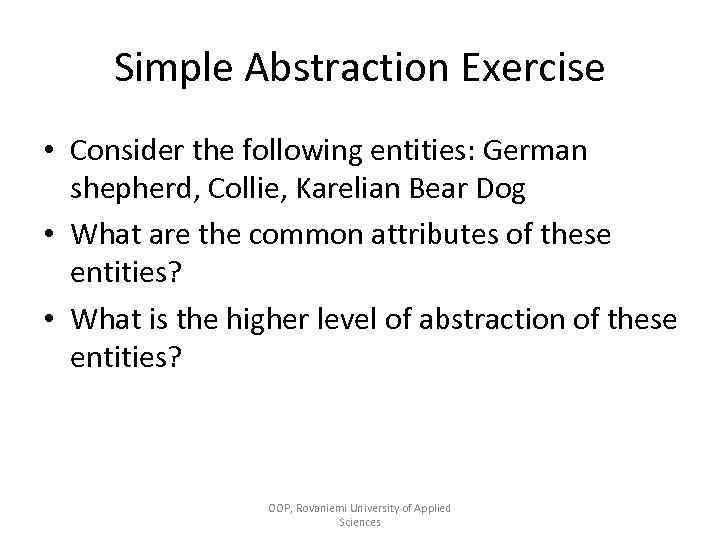 Simple Abstraction Exercise

• Consider the following entities: German shepherd, Collie, Karelian Bear Dog
• What are the common attributes of these entities?
• What is the higher level of abstraction of these entities?

OOP, Rovaniemi University of Applied Sciences